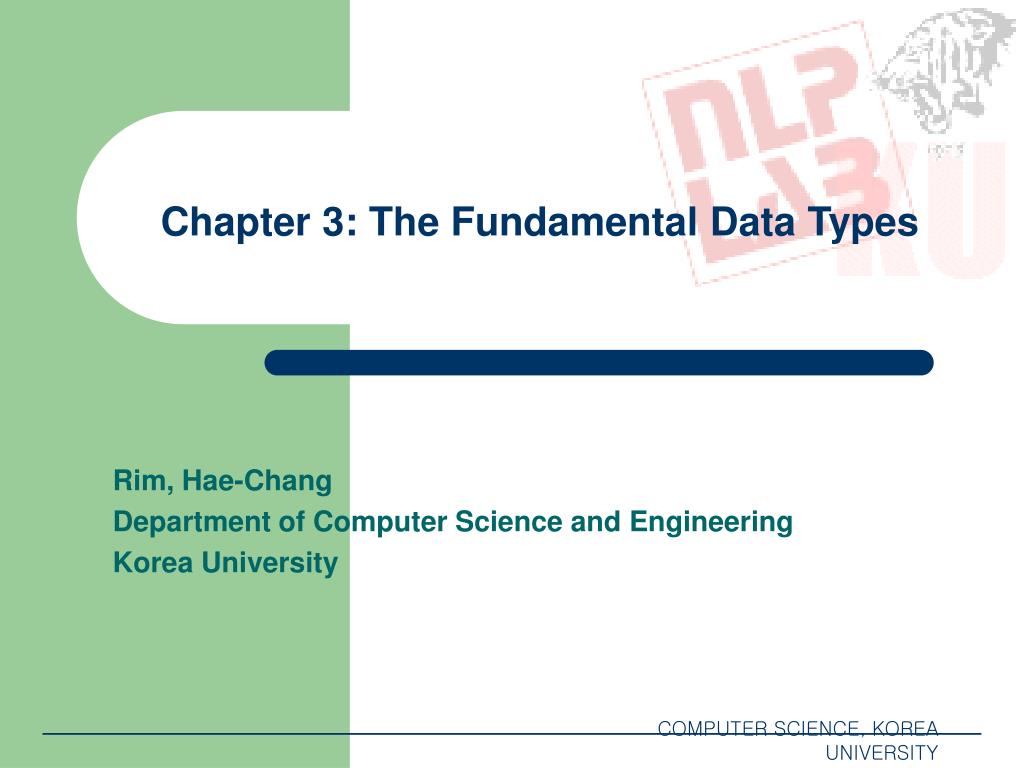 NLP LAB KU

Chapter 3: The Fundamental Data Types

Rim, Hae-Chang
Department of Computer Science and Engineering
Korea University

COMPUTER SCIENCE, KOREA UNIVERSITY